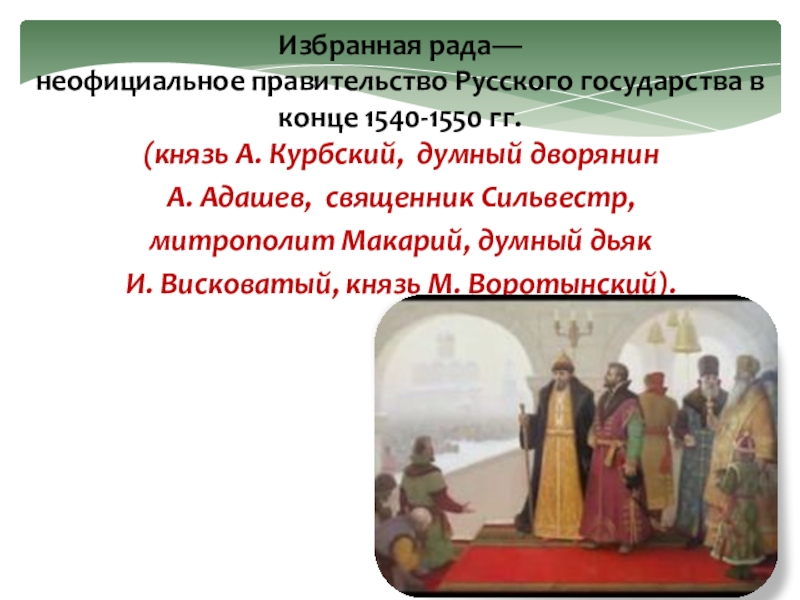 Избранная рада—
неофициальное правительство Русского государства в конце 1540-1550 гг.

(князь А. Курбский, думный дворянин А. Адашев, священник Сильвестр, митрополит Макарий, думный дьяк И. Висковатый, князь М. Воротынский).